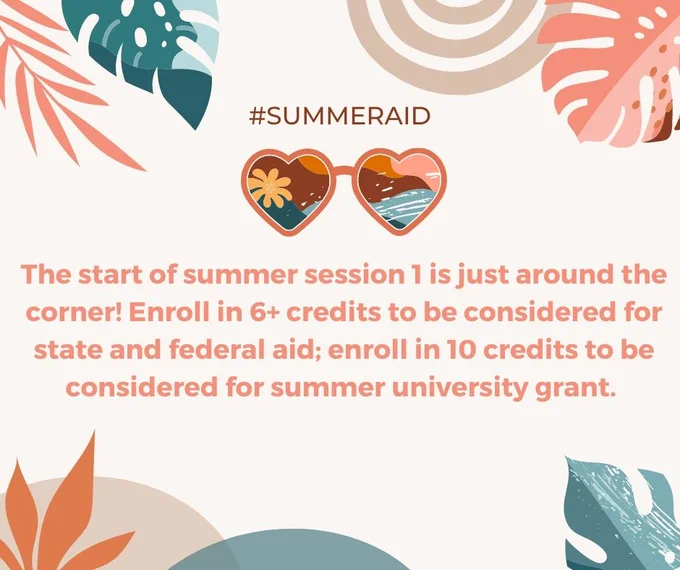 #SUMMERAID

The start of summer session 1 is just around the corner! Enroll in 6+ credits to be considered for state and federal aid; enroll in 10 credits to be considered for summer university grant.